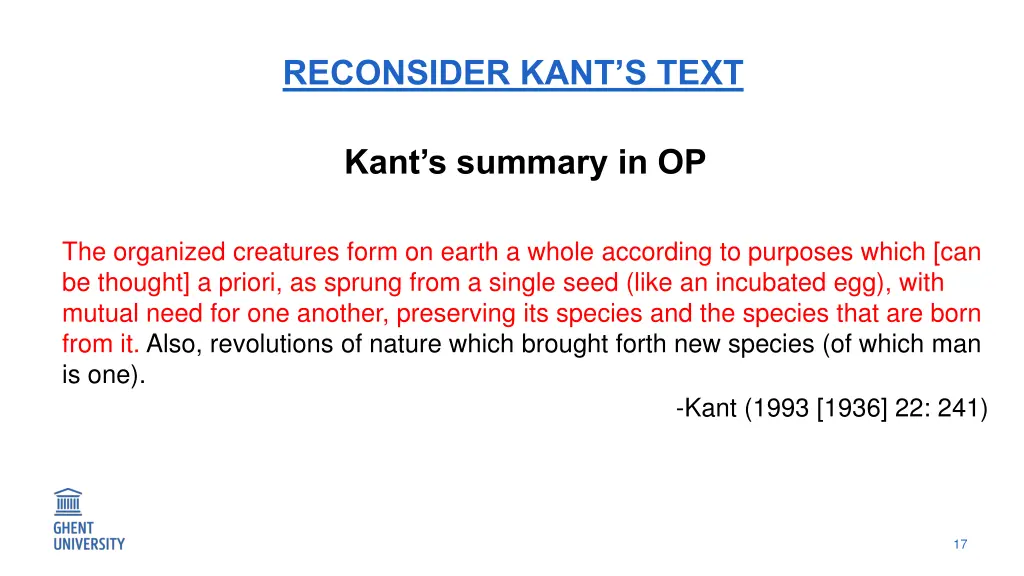 RECONSIDER KANT'S TEXT

Kant's summary in OP

The organized creatures form on earth a whole according to purposes which [can be thought] a priori, as sprung from a single seed (like an incubated egg), with mutual need for one another, preserving its species and the species that are born from it. Also, revolutions of nature which brought forth new species (of which man is one).

-Kant (1993 [1936] 22: 241)

GHENT UNIVERSITY

17